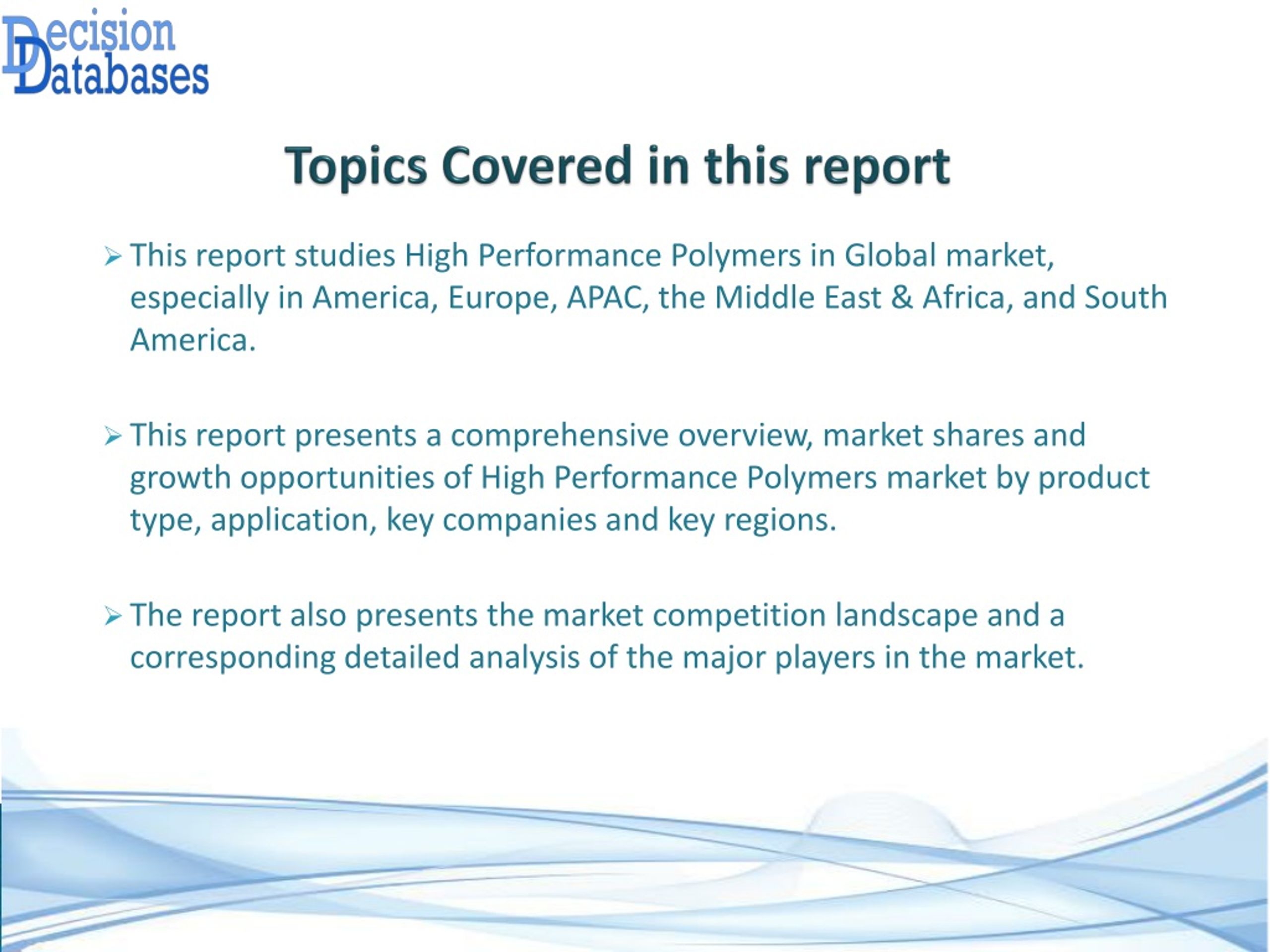 Decision Databases

Topics Covered in this report

➢ This report studies High Performance Polymers in Global market, especially in America, Europe, APAC, the Middle East & Africa, and South America.

➢ This report presents a comprehensive overview, market shares and growth opportunities of High Performance Polymers market by product type, application, key companies and key regions.

➢ The report also presents the market competition landscape and a corresponding detailed analysis of the major players in the market.